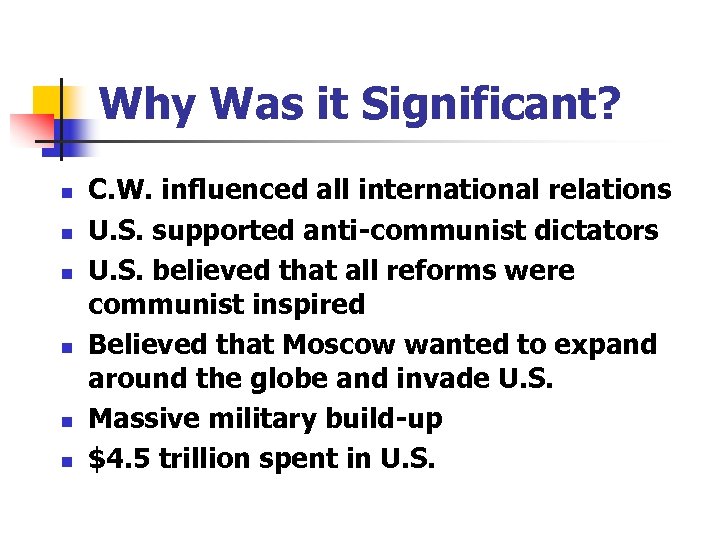 Why Was it Significant?

- C.W. influenced all international relations
- U.S. supported anti-communist dictators
- U.S. believed that all reforms were communist inspired
- Believed that Moscow wanted to expand around the globe and invade U.S.
- Massive military build-up
- \$4.5 trillion spent in U.S.